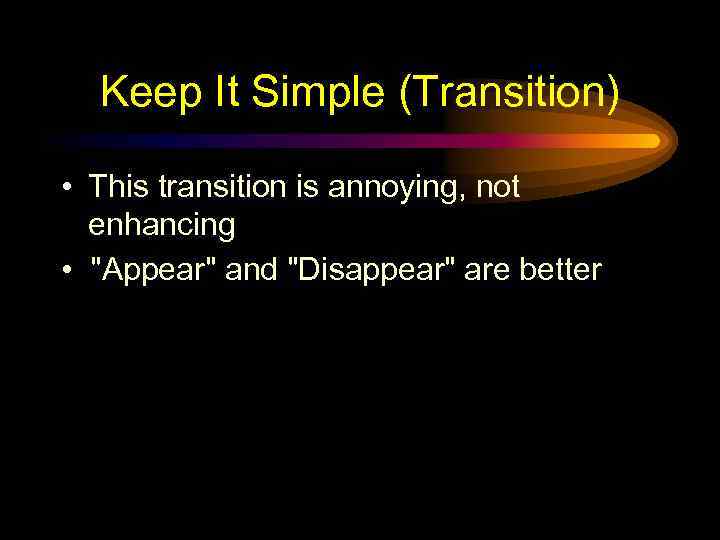 Keep It Simple (Transition)

• This transition is annoying, not enhancing

• "Appear" and "Disappear" are better